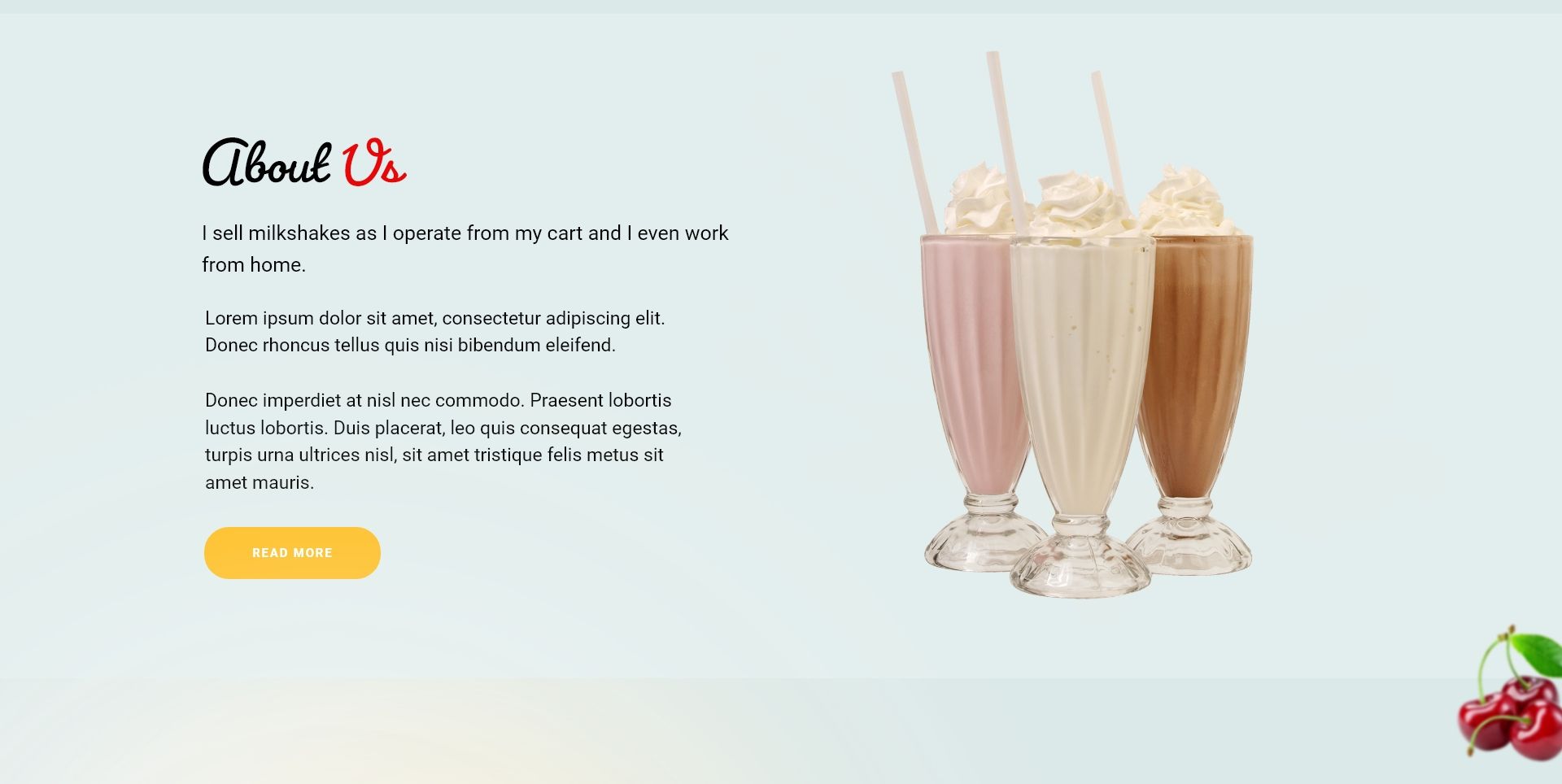 About Us

I sell milkshakes as I operate from my cart and I even work from home.

Lorem ipsum dolor sit amet, consectetur adipiscing elit. Donec rhoncus tellus quis nisi bibendum eleifend.

Donec imperdiet at nisl nec commodo. Praesent lobortis luctus lobortis. Duis placerat, leo quis consequat egestas, turpis urna ultrices nisl, sit amet tristique felis metus sit amet mauris.

READ MORE